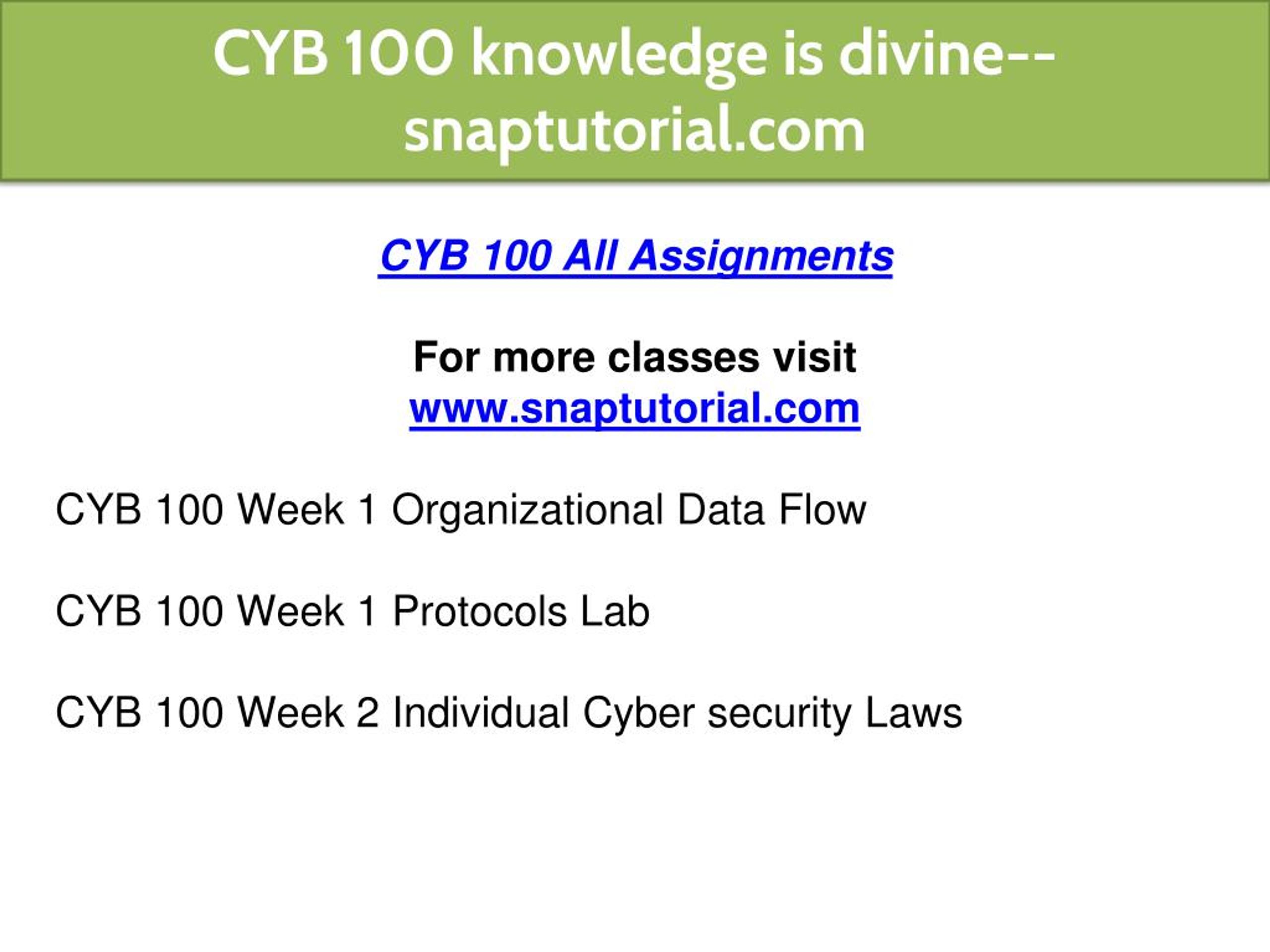 CYB 100 knowledge is divine--snaptutorial.com

CYB 100 All Assignments

For more classes visit
www.snaptutorial.com

CYB 100 Week 1 Organizational Data Flow

CYB 100 Week 1 Protocols Lab

CYB 100 Week 2 Individual Cyber security Laws